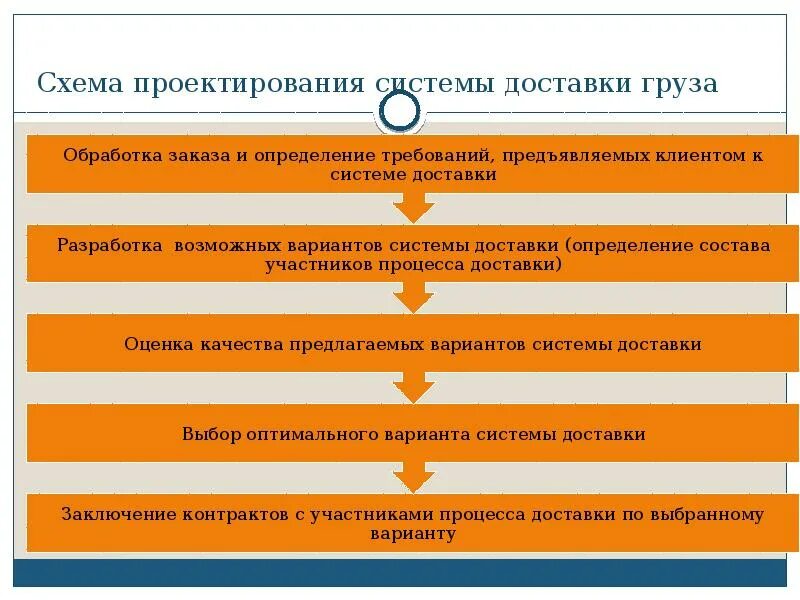 Схема проектирования системы доставки груза

Обработка заказа и определение требований, предъявляемых клиентом к системе доставки

Разработка возможных вариантов системы доставки (определение состава участников процесса доставки)

Оценка качества предлагаемых вариантов системы доставки

Выбор оптимального варианта системы доставки

Заключение контрактов с участниками процесса доставки по выбранному варианту